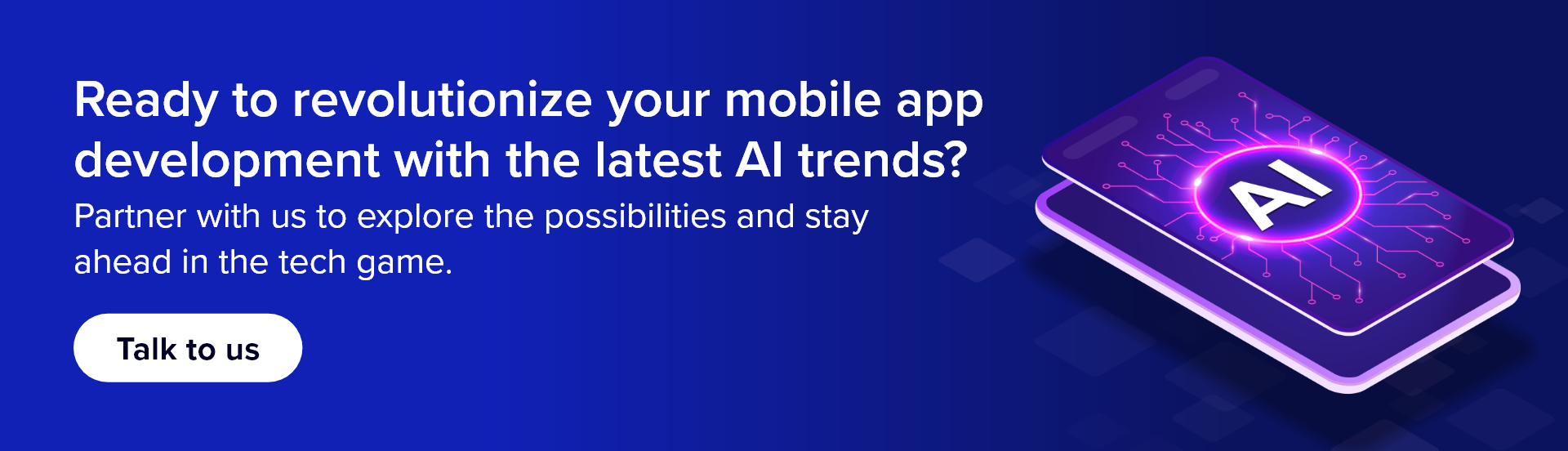 Ready to revolutionize your mobile app development with the latest AI trends?

Partner with us to explore the possibilities and stay ahead in the tech game.

Talk to us

AI